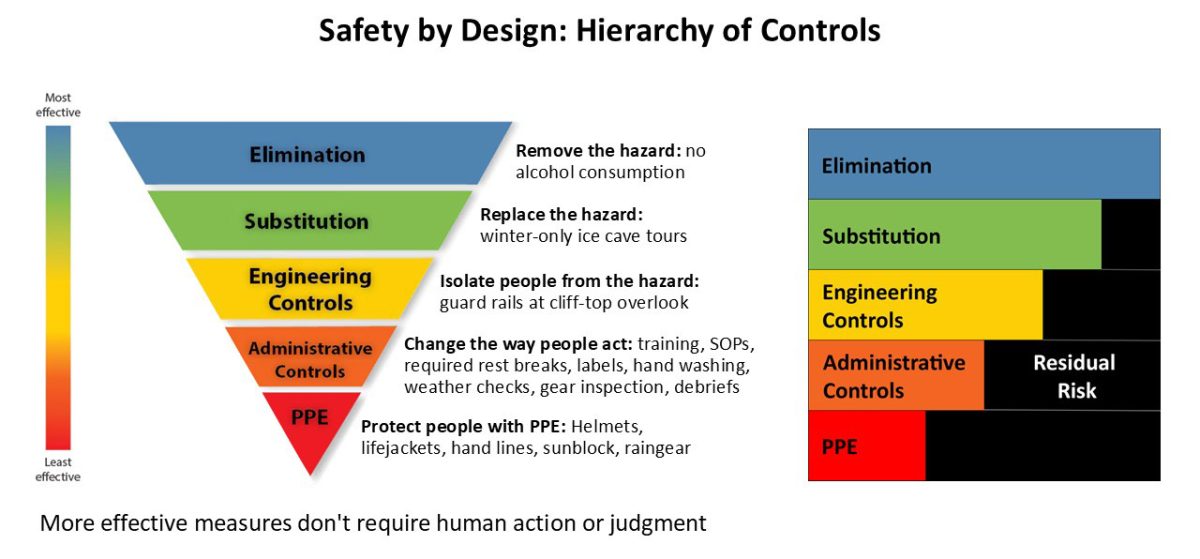 Safety by Design: Hierarchy of Controls

Most effective

Least effective

Elimination

Remove the hazard: no alcohol consumption

Substitution

Replace the hazard: winter-only ice cave tours

Engineering Controls

Isolate people from the hazard: guard rails at cliff-top overlook

Administrative Controls

Change the way people act: training, SOPs, required rest breaks, labels, hand washing, weather checks, gear inspection, debriefs

PPE

Protect people with PPE: Helmets, lifejackets, hand lines, sunblock, raingear

Elimination

Substitution

Engineering Controls

Administrative Controls

Residual Risk

PPE

More effective measures don't require human action or judgment